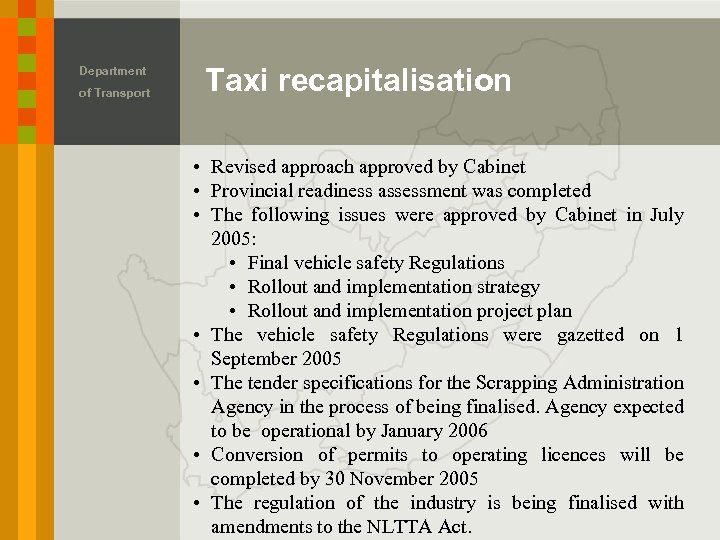 Department
of Transport

Taxi recapitalisation

• Revised approach approved by Cabinet
• Provincial readiness assessment was completed
• The following issues were approved by Cabinet in July 2005:
  • Final vehicle safety Regulations
  • Rollout and implementation strategy
  • Rollout and implementation project plan
• The vehicle safety Regulations were gazetted on 1 September 2005
• The tender specifications for the Scrapping Administration Agency in the process of being finalised. Agency expected to be operational by January 2006
• Conversion of permits to operating licences will be completed by 30 November 2005
• The regulation of the industry is being finalised with amendments to the NLTTA Act.